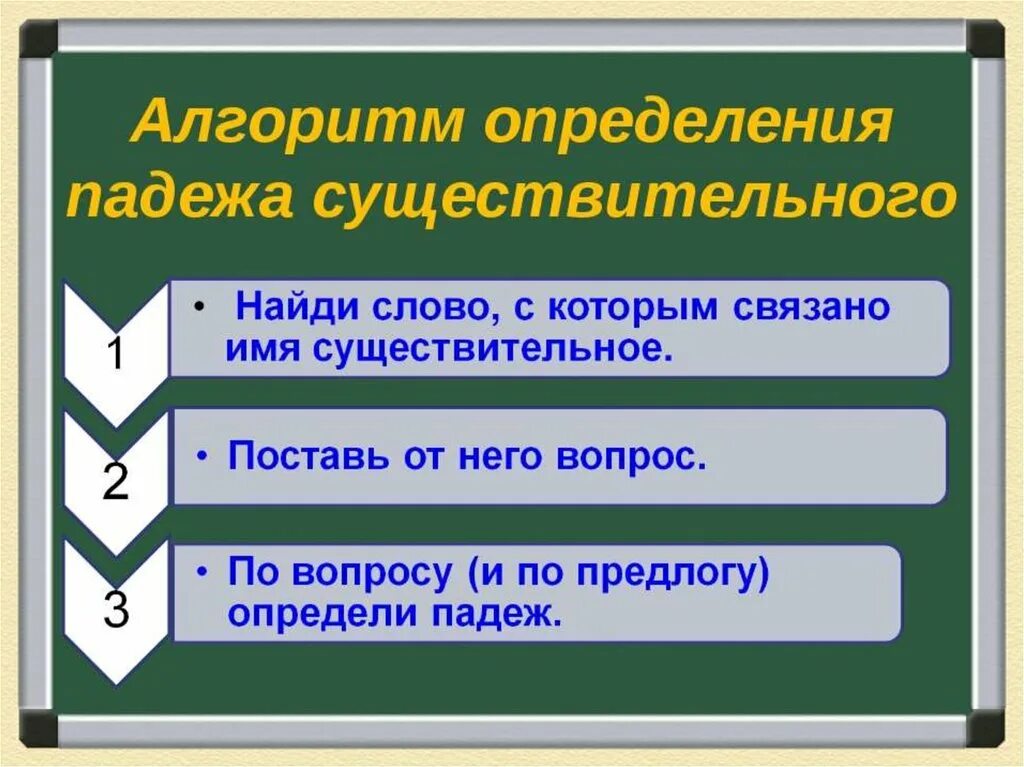 Алгоритм определения падежа существительного

1

• Найди слово, с которым связано имя существительное.

2

• Поставь от него вопрос.

3

• По вопросу (и по предлогу) определи падеж.